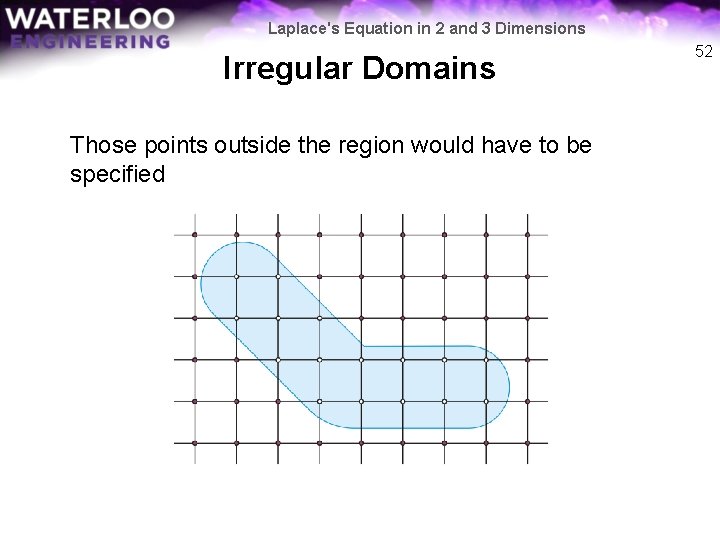 WATERLOO
ENGINEERING

Laplace's Equation in 2 and 3 Dimensions

52

Irregular Domains

Those points outside the region would have to be specified